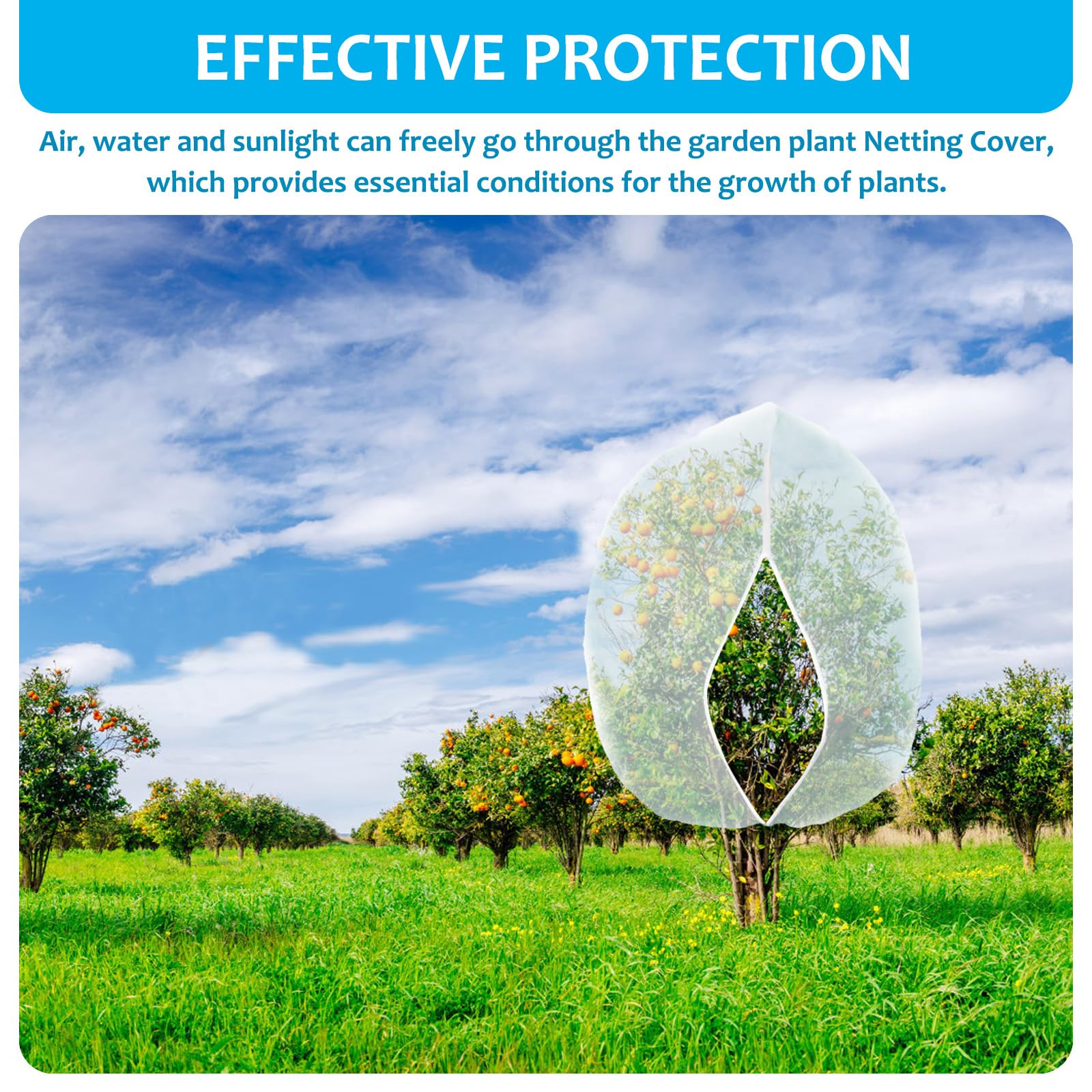 EFFECTIVE PROTECTION

Air, water and sunlight can freely go through the garden plant Netting Cover, which provides essential conditions for the growth of plants.